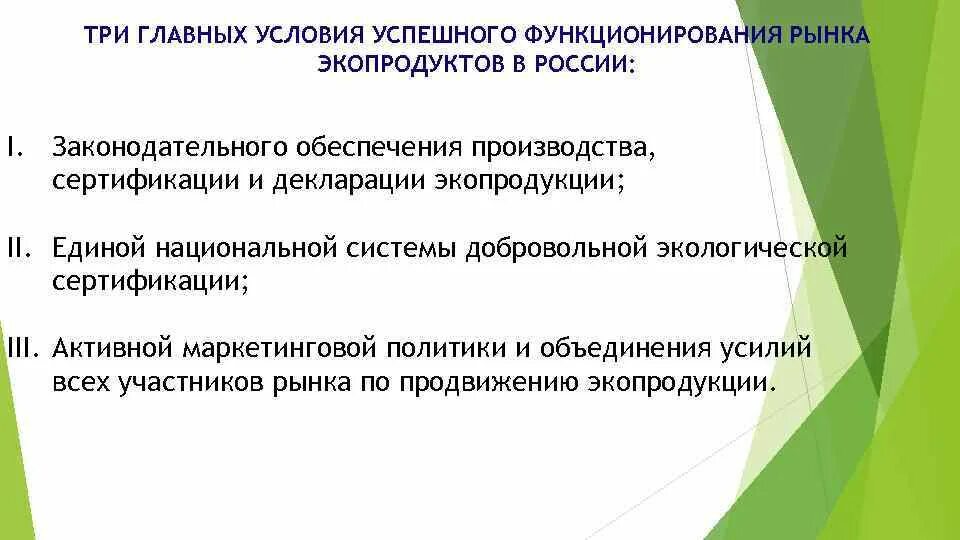 ТРИ ГЛАВНЫХ УСЛОВИЯ УСПЕШНОГО ФУНКЦИОНИРОВАНИЯ РЫНКА ЭКОПРОДУКТОВ В РОССИИ:

I. Законодательного обеспечения производства, сертификации и декларации экопродукции;

II. Единой национальной системы добровольной экологической сертификации;

III. Активной маркетинговой политики и объединения усилий всех участников рынка по продвижению экопродукции.